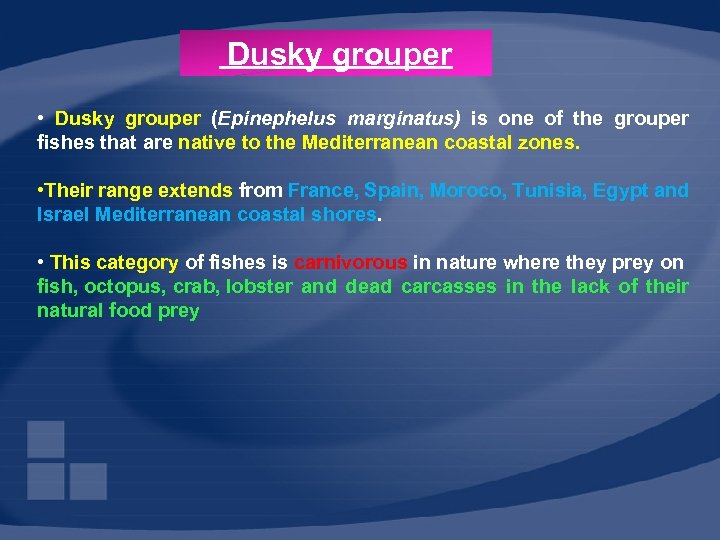 Dusky grouper

• Dusky grouper (Epinephelus marginatus) is one of the grouper fishes that are native to the Mediterranean coastal zones.

•Their range extends from France, Spain, Moroco, Tunisia, Egypt and Israel Mediterranean coastal shores.

• This category of fishes is carnivorous in nature where they prey on fish, octopus, crab, lobster and dead carcasses in the lack of their natural food prey